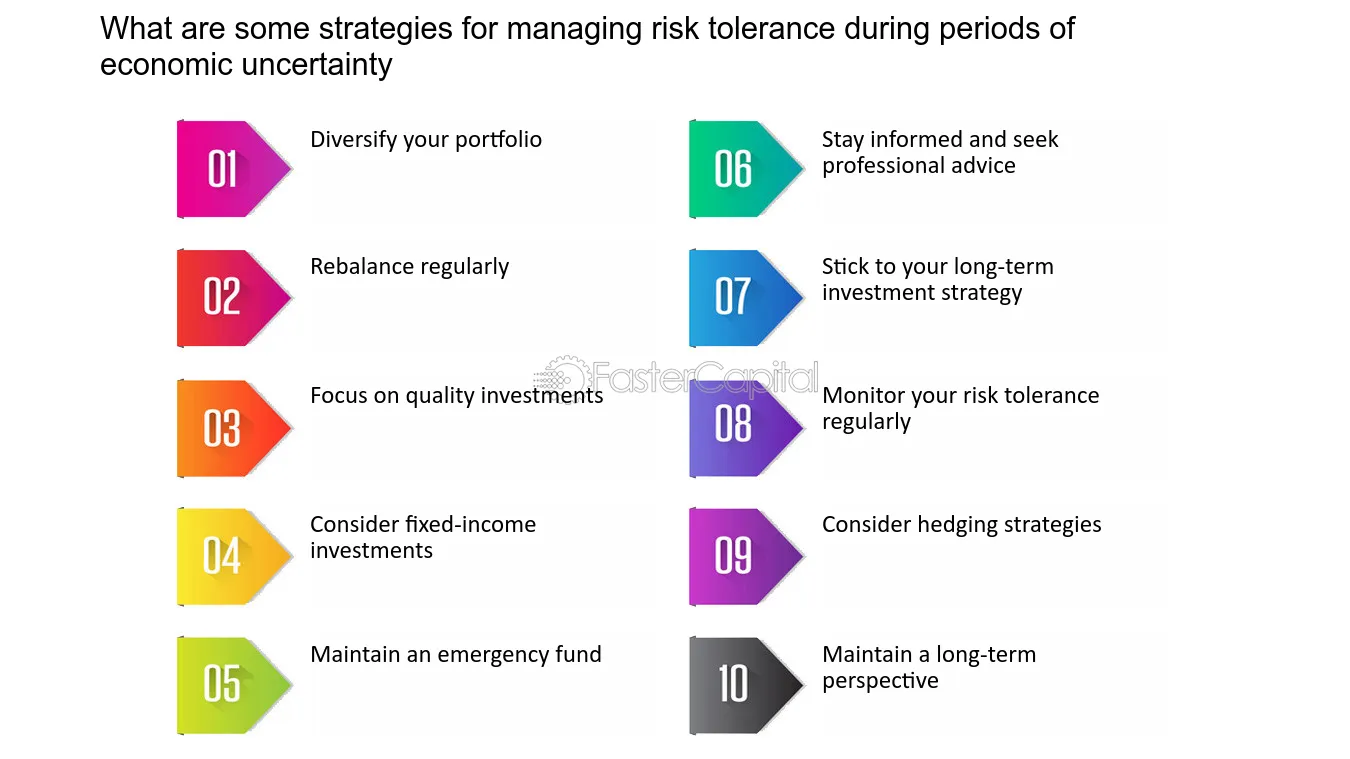 What are some strategies for managing risk tolerance during periods of economic uncertainty

01
Diversify your portfolio

02
Rebalance regularly

03
Focus on quality investments

04
Consider fixed-income investments

05
Maintain an emergency fund

06
Stay informed and seek professional advice

07
Stick to your long-term investment strategy

08
Monitor your risk tolerance regularly

09
Consider hedging strategies

10
Maintain a long-term perspective

FasterCapital